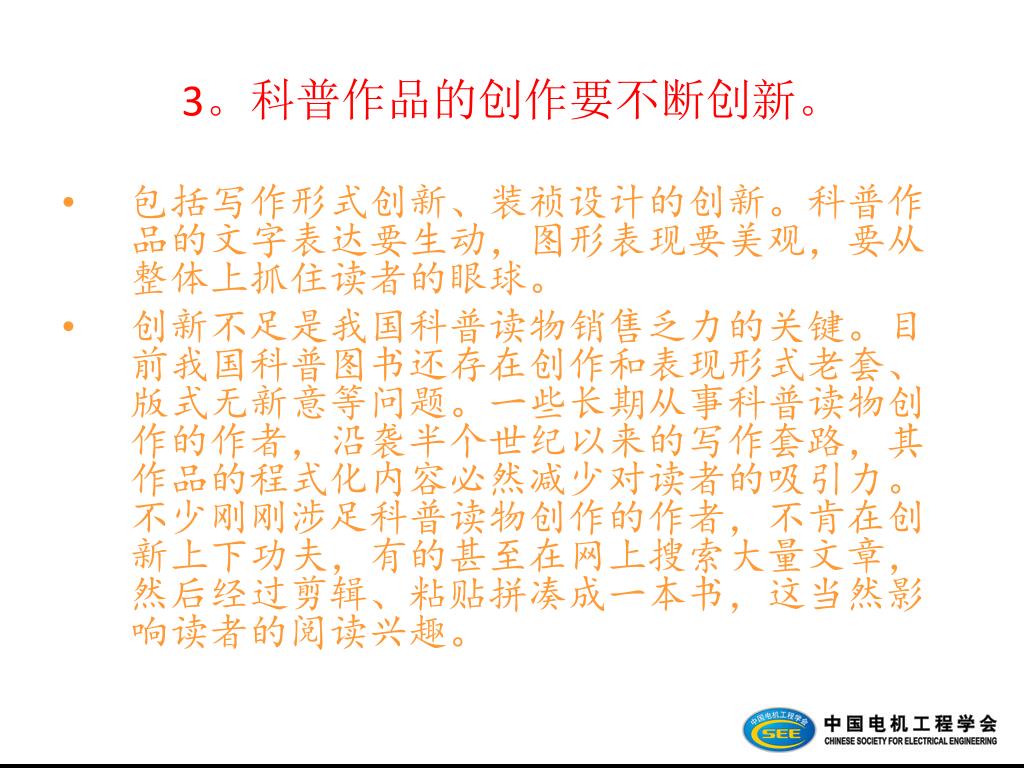 3。科普作品的创作要不断创新。

• 包括写作形式创新、装祯设计的创新。科普作品的文字表达要生动，图形表现要美观，要从整体上抓住读者的眼球。

• 创新不足是我国科普读物销售乏力的关键。目前我国科普图书还存在创作和表现形式老套、版式无新意等问题。一些长期从事科普读物创作的作者，沿袭半个世纪以来的写作套路，其作品的程式化内容必然减少对读者的吸引力。不少刚刚涉足科普读物创作的作者，不肯在创新上下功夫，有的甚至在网上搜索大量文章，然后经过剪辑、粘贴拼凑成一本书，这当然影响读者的阅读兴趣。

中国电机工程学会
SEE
中国电机工程学会
CHINESE SOCIETY FOR ELECTRICAL ENGINEERING